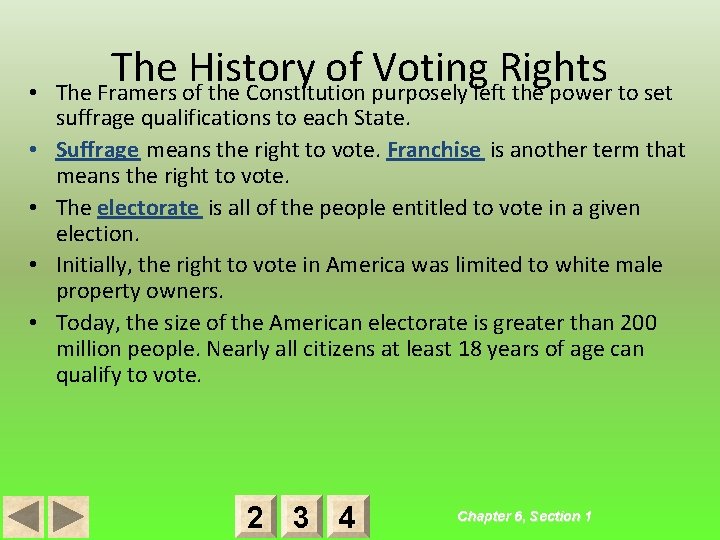 The History of Voting Rights

• The Framers of the Constitution purposely left the power to set suffrage qualifications to each State.

• Suffrage means the right to vote. Franchise is another term that means the right to vote.

• The electorate is all of the people entitled to vote in a given election.

• Initially, the right to vote in America was limited to white male property owners.

• Today, the size of the American electorate is greater than 200 million people. Nearly all citizens at least 18 years of age can qualify to vote.

2 3 4

Chapter 6, Section 1